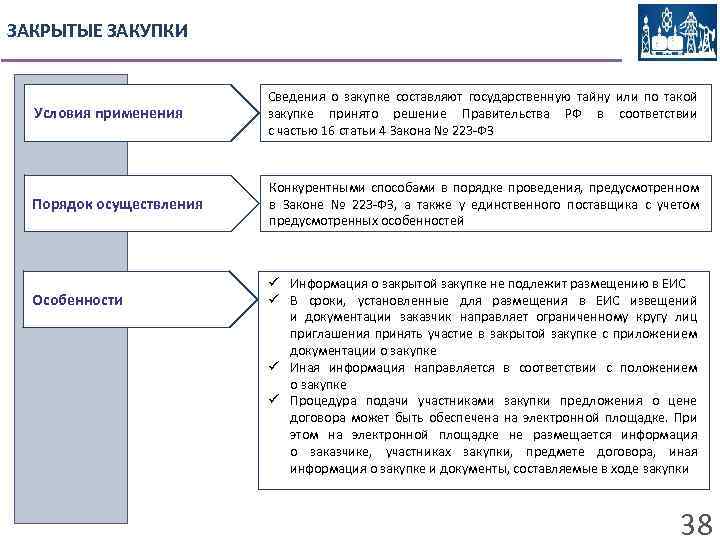 ЗАКРЫТЫЕ ЗАКУПКИ

Условия применения

Сведения о закупке составляют государственную тайну или по такой закупке принято решение Правительства РФ в соответствии с частью 16 статьи 4 Закона № 223-ФЗ

Порядок осуществления

Конкурентными способами в порядке проведения, предусмотренном в Законе № 223-ФЗ, а также у единственного поставщика с учетом предусмотренных особенностей

Особенности

✓ Информация о закрытой закупке не подлежит размещению в ЕИС
✓ В сроки, установленные для размещения в ЕИС извещений и документации заказчик направляет ограниченному кругу лиц приглашения принять участие в закрытой закупке с приложением документации о закупке
✓ Иная информация направляется в соответствии с положением о закупке
✓ Процедура подачи участниками закупки предложения о цене договора может быть обеспечена на электронной площадке. При этом на электронной площадке не размещается информация о заказчике, участниках закупки, предмете договора, иная информация о закупке и документы, составляемые в ходе закупки

38